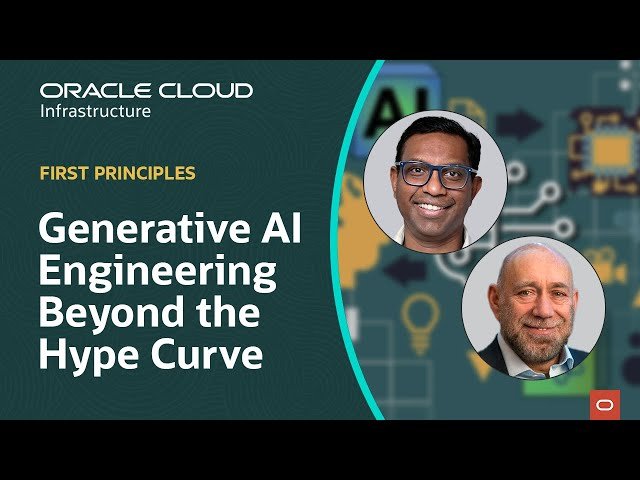 ORACLE CLOUD
Infrastructure

FIRST PRINCIPLES

Generative AI Engineering Beyond the Hype Curve

AI